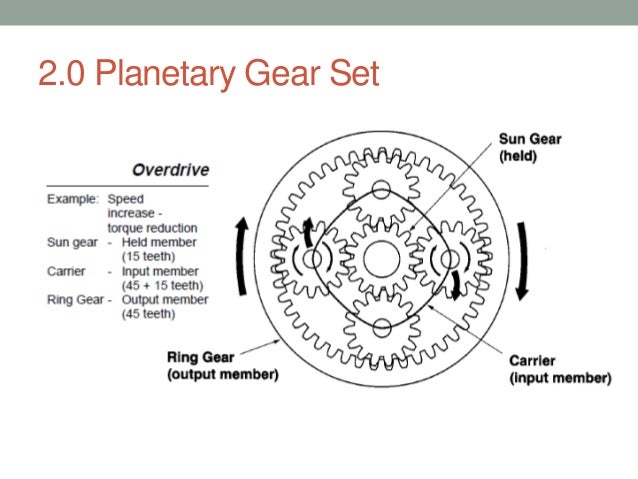 2.0 Planetary Gear Set

Overdrive

Example: Speed increase - torque reduction
Sun gear - Held member (15 teeth)
Carrier - Input member (45 + 15 teeth)
Ring Gear - Output member (45 teeth)

Sun Gear (held)

Ring Gear (output member)

Carrier (input member)